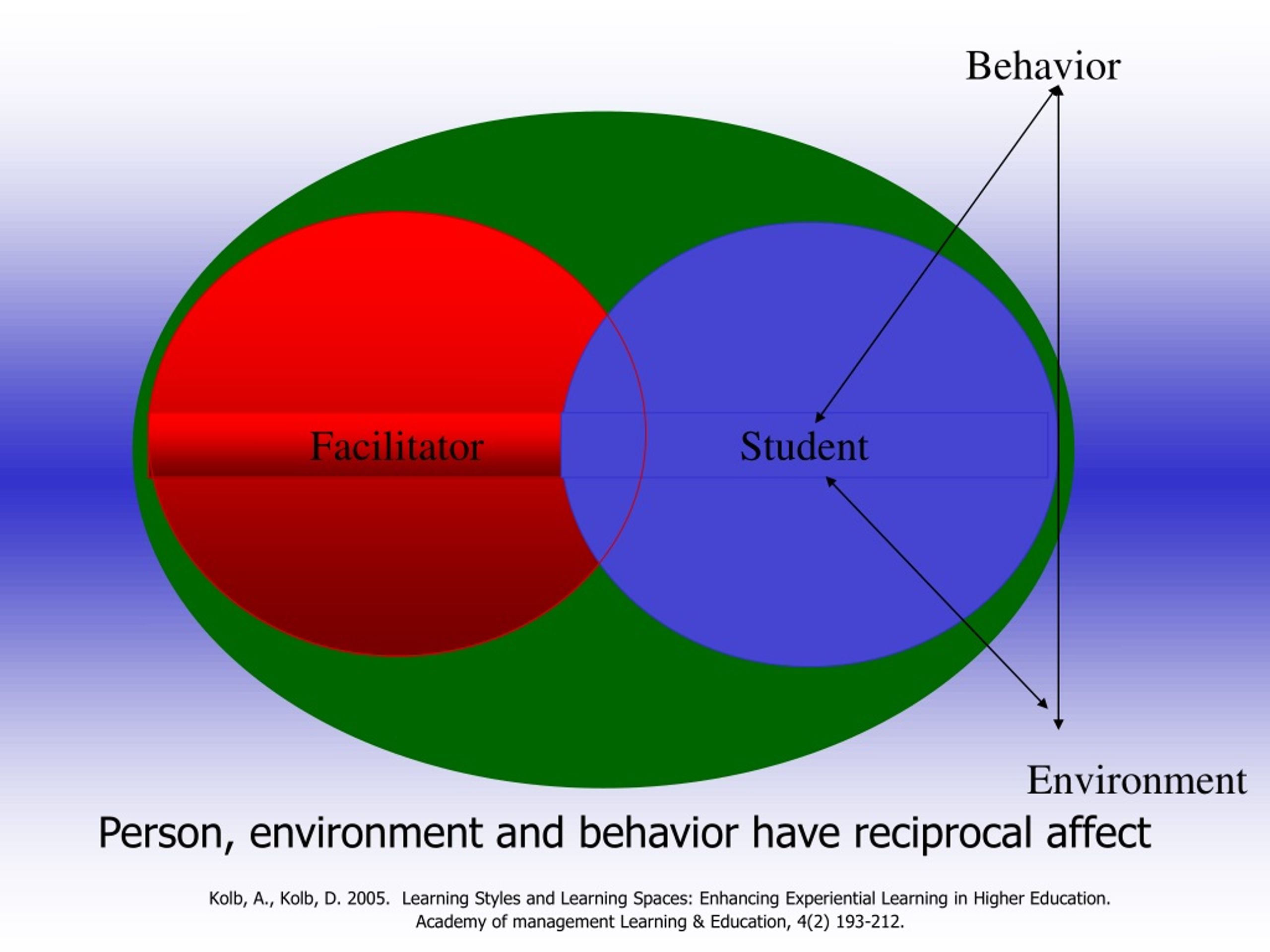 Behavior

Facilitator

Student

Environment

Person, environment and behavior have reciprocal affect

Kolb, A., Kolb, D. 2005. Learning Styles and Learning Spaces: Enhancing Experiential Learning in Higher Education. Academy of management Learning & Education, 4(2) 193-212.